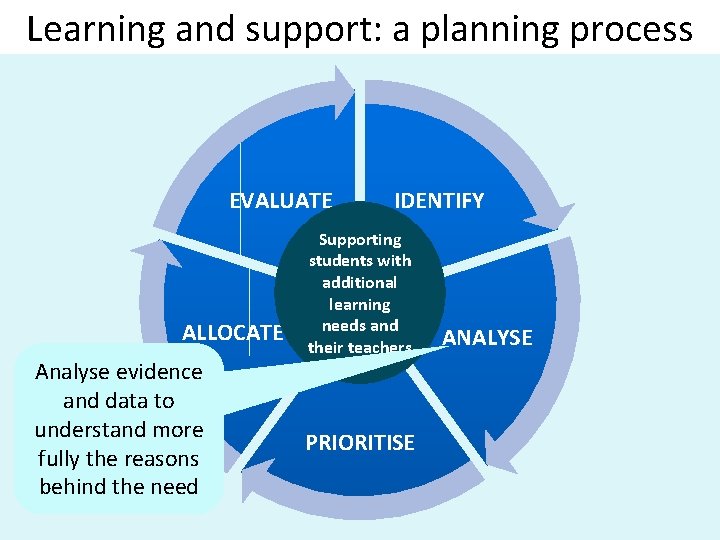 Learning and support: a planning process

EVALUATE

IDENTIFY

Supporting students with additional learning needs and their teachers

ALLOCATE

ANALYSE

PRIORITISE

Analyse evidence and data to understand more fully the reasons behind the need